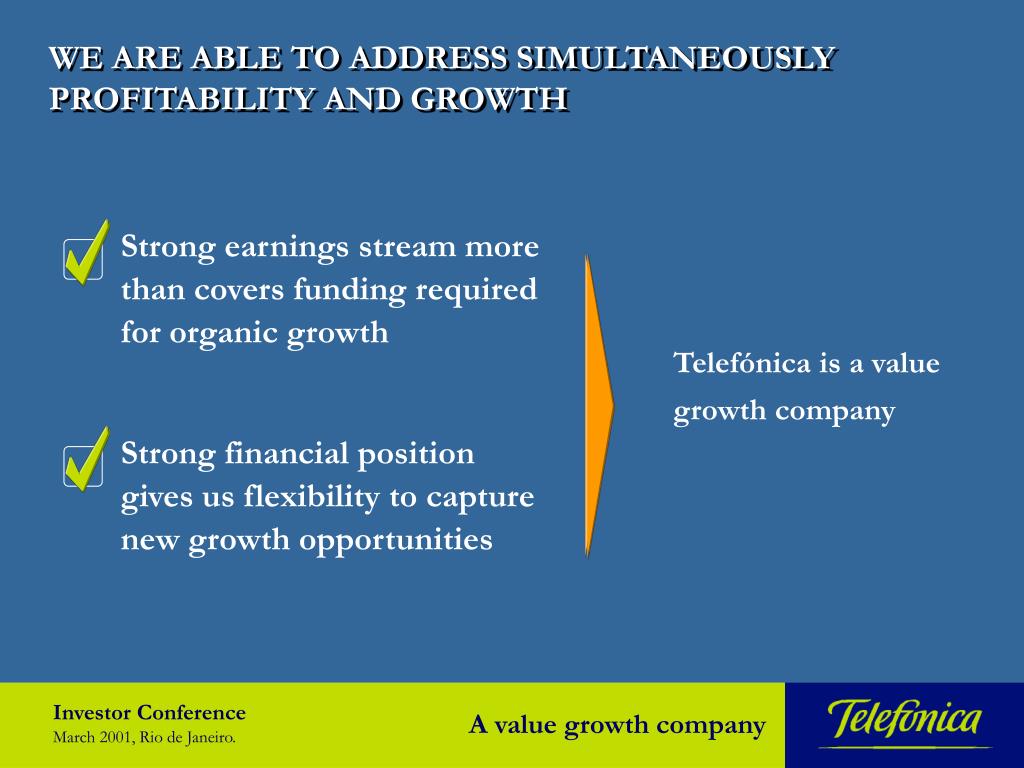 WE ARE ABLE TO ADDRESS SIMULTANEOUSLY PROFITABILITY AND GROWTH

Strong earnings stream more than covers funding required for organic growth

Strong financial position gives us flexibility to capture new growth opportunities

Telefónica is a value growth company

Investor Conference
March 2001, Rio de Janeiro.

A value growth company

Telefónica